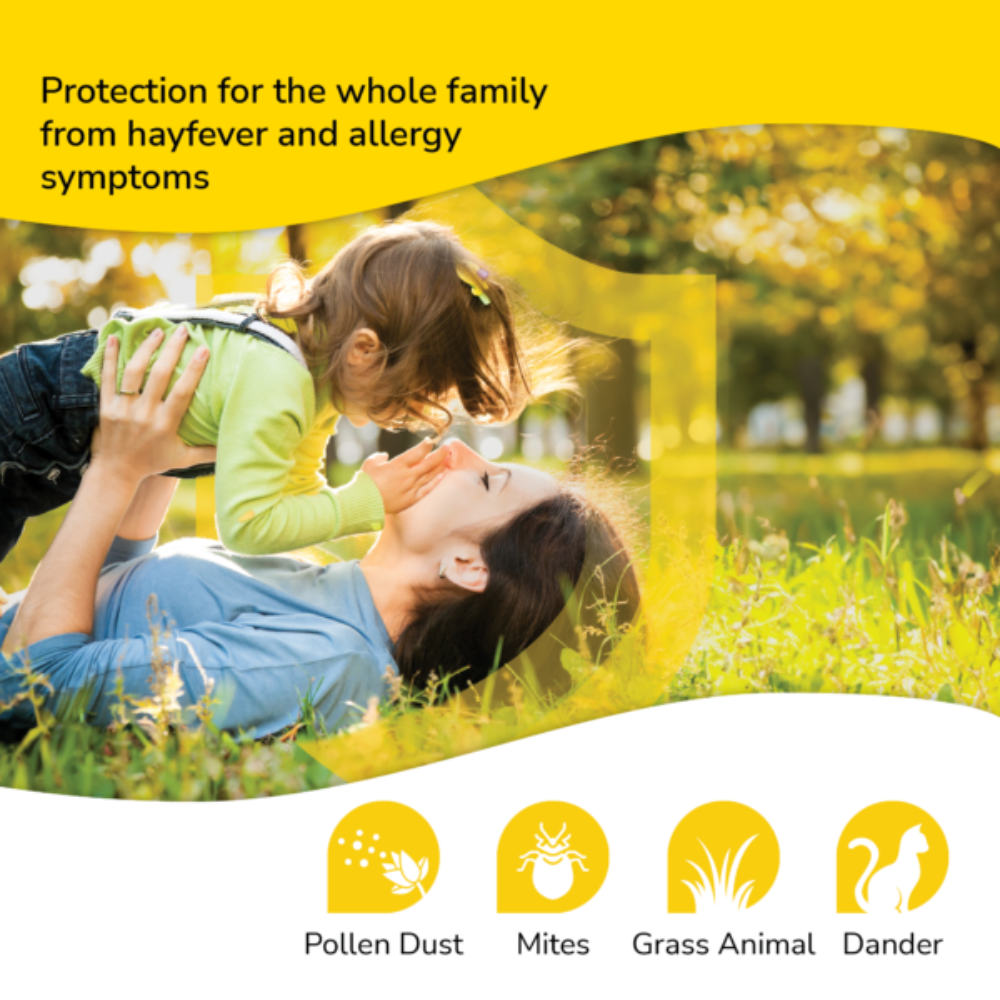 Protection for the whole family from hayfever and allergy symptoms

Pollen Dust Mites Grass Animal Dander